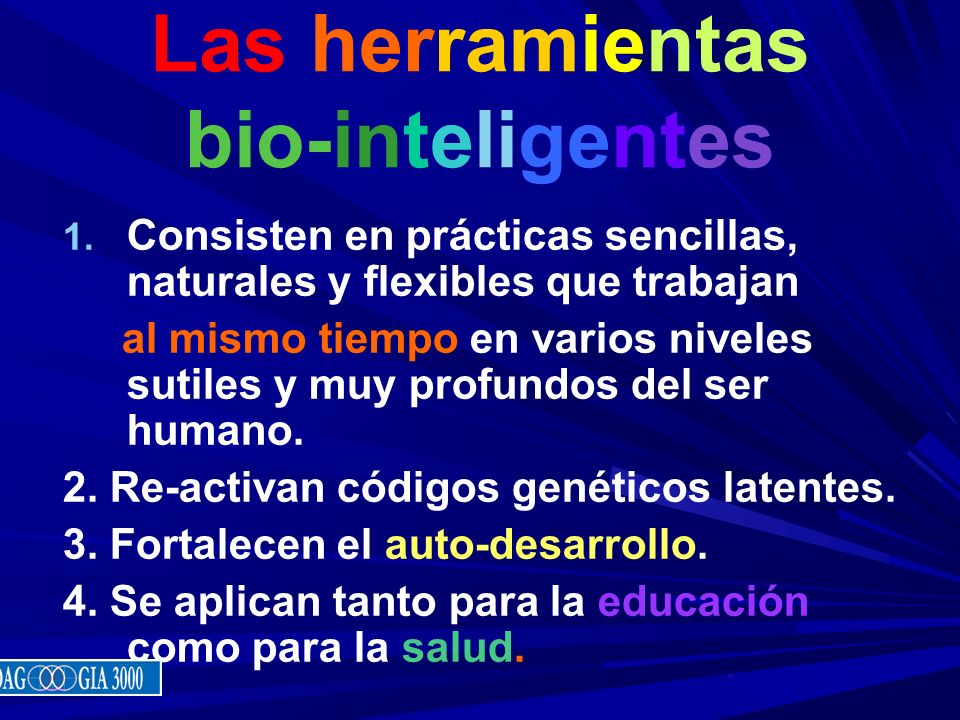 Las herramientas bio-inteligentes

1. Consisten en prácticas sencillas, naturales y flexibles que trabajan al mismo tiempo en varios niveles sutiles y muy profundos del ser humano.

2. Re-activan códigos genéticos latentes.

3. Fortalecen el auto-desarrollo.

4. Se aplican tanto para la educación como para la salud.

DAG GIA 3000